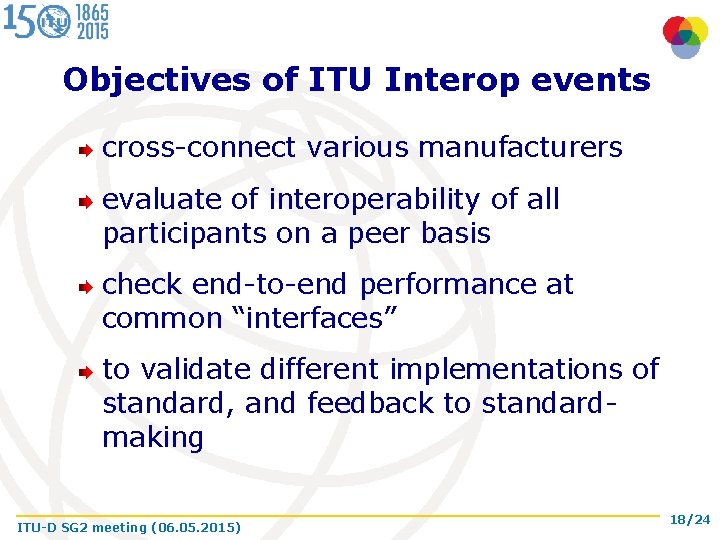 150 ITU 1865 2015

Objectives of ITU Interop events

cross-connect various manufacturers

evaluate of interoperability of all participants on a peer basis

check end-to-end performance at common “interfaces”

to validate different implementations of standard, and feedback to standard-making

ITU-D SG2 meeting (06.05.2015)

18/24